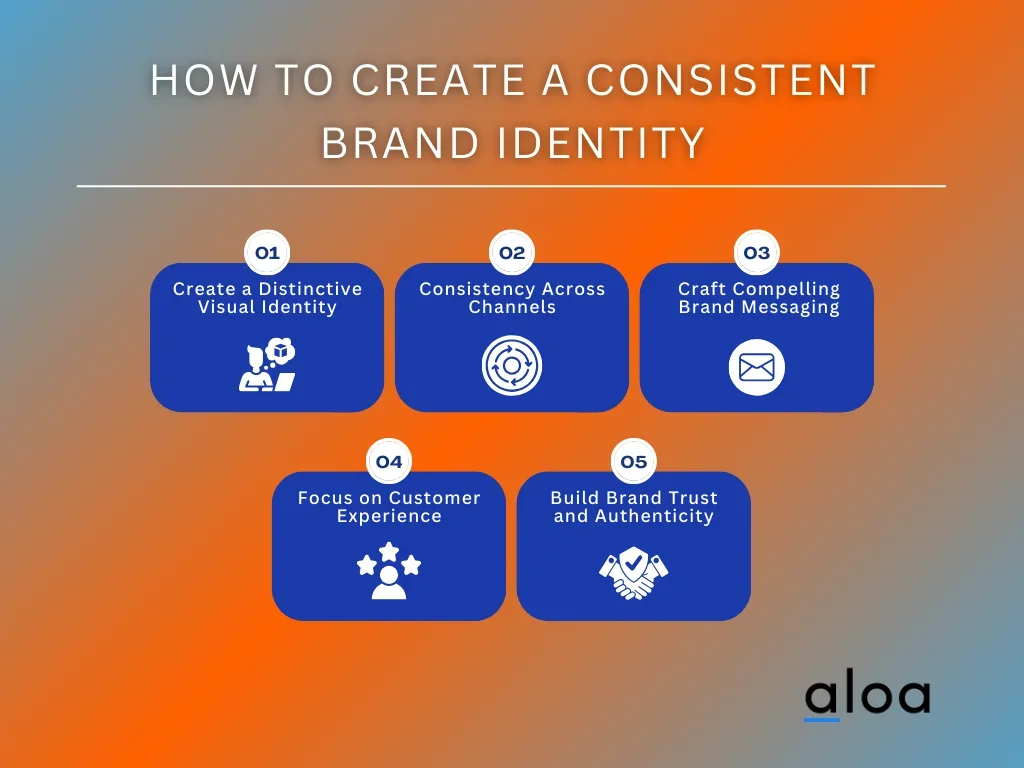 HOW TO CREATE A CONSISTENT BRAND IDENTITY

01
Create a Distinctive Visual Identity

02
Consistency Across Channels

03
Craft Compelling Brand Messaging

04
Focus on Customer Experience

05
Build Brand Trust and Authenticity

aloa